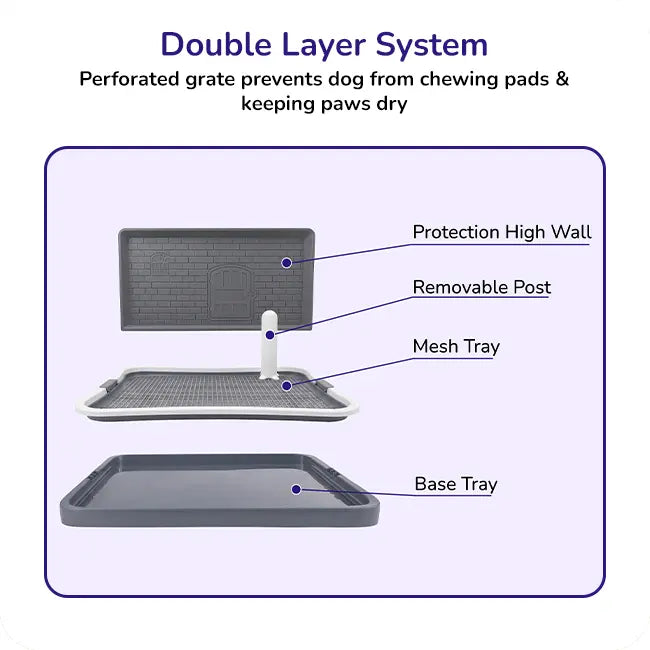 Double Layer System

Perforated grate prevents dog from chewing pads & keeping paws dry

Protection High Wall

Removable Post

Mesh Tray

Base Tray